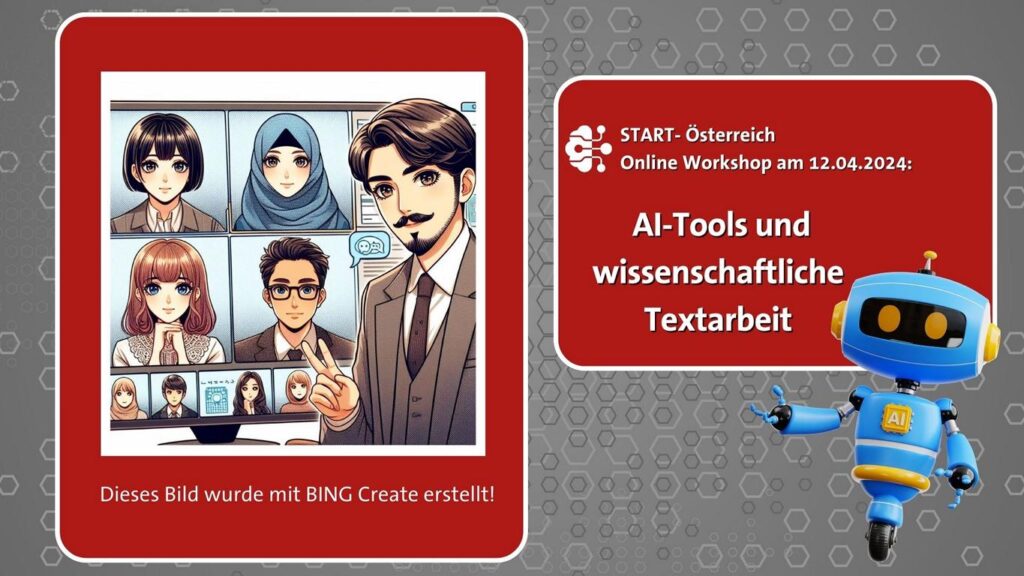 Dieses Bild wurde mit BING Create erstellt!

START- Österreich
Online Workshop am 12.04.2024:

AI-Tools und wissenschaftliche Textarbeit

AI